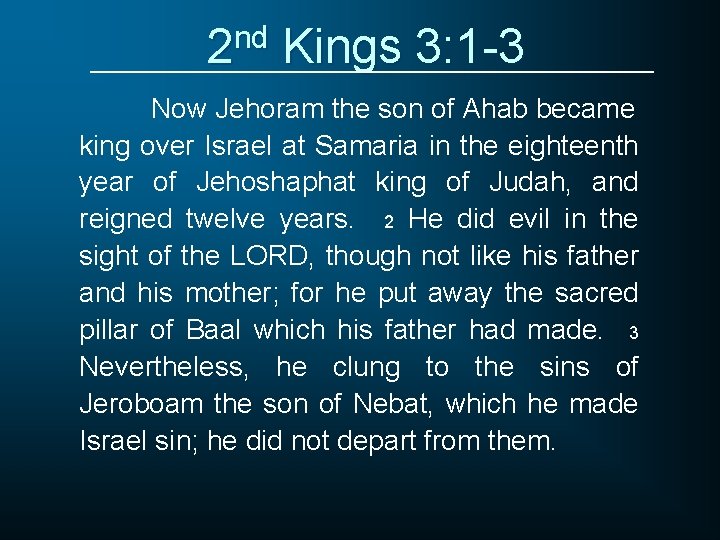 2nd Kings 3:1-3

Now Jehoram the son of Ahab became king over Israel at Samaria in the eighteenth year of Jehoshaphat king of Judah, and reigned twelve years. 2 He did evil in the sight of the LORD, though not like his father and his mother; for he put away the sacred pillar of Baal which his father had made. 3 Nevertheless, he clung to the sins of Jeroboam the son of Nebat, which he made Israel sin; he did not depart from them.